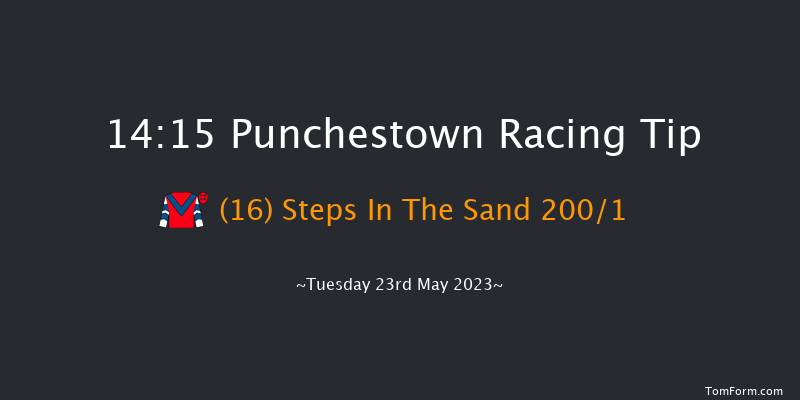 14:15 Punchestown Racing Tip

(16) Steps In The Sand 200/1

~Tuesday 23rd May 2023~

TomForm.com